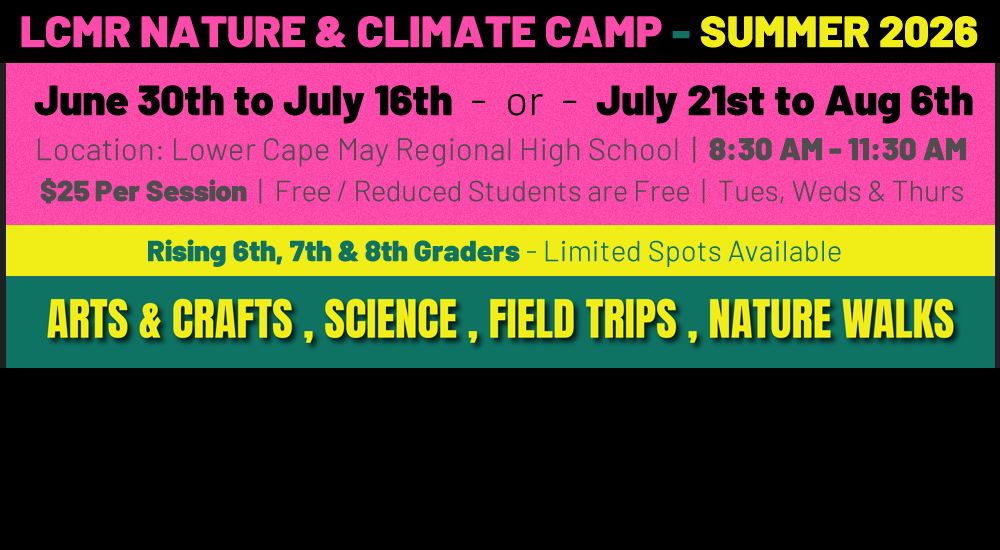 LCMR NATURE & CLIMATE CAMP - SUMMER 2026

June 30th to July 16th - or - July 21st to Aug 6th

Location: Lower Cape May Regional High School | 8:30 AM - 11:30 AM

$25 Per Session | Free / Reduced Students are Free | Tues, Weds & Thurs

Rising 6th, 7th & 8th Graders - Limited Spots Available

ARTS & CRAFTS , SCIENCE , FIELD TRIPS , NATURE WALKS